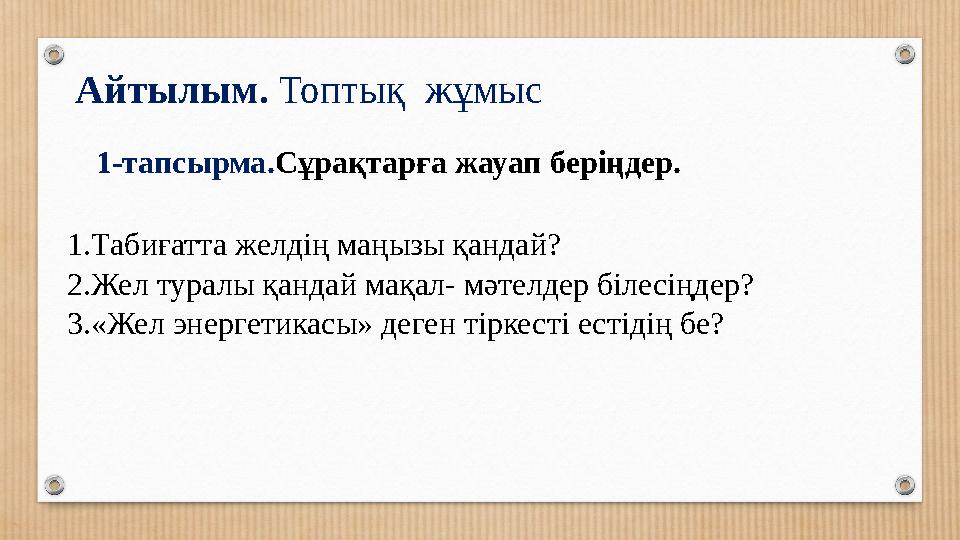 Айтылым. Топтық жұмыс

1-тапсырма.Сұрақтарға жауап беріңдер.

1.Табиғатта желдің маңызы қандай?
2.Жел туралы қандай мақал- мәтелдер білесіңдер?
3.«Жел энергетикасы» деген тіркесті естідің бе?